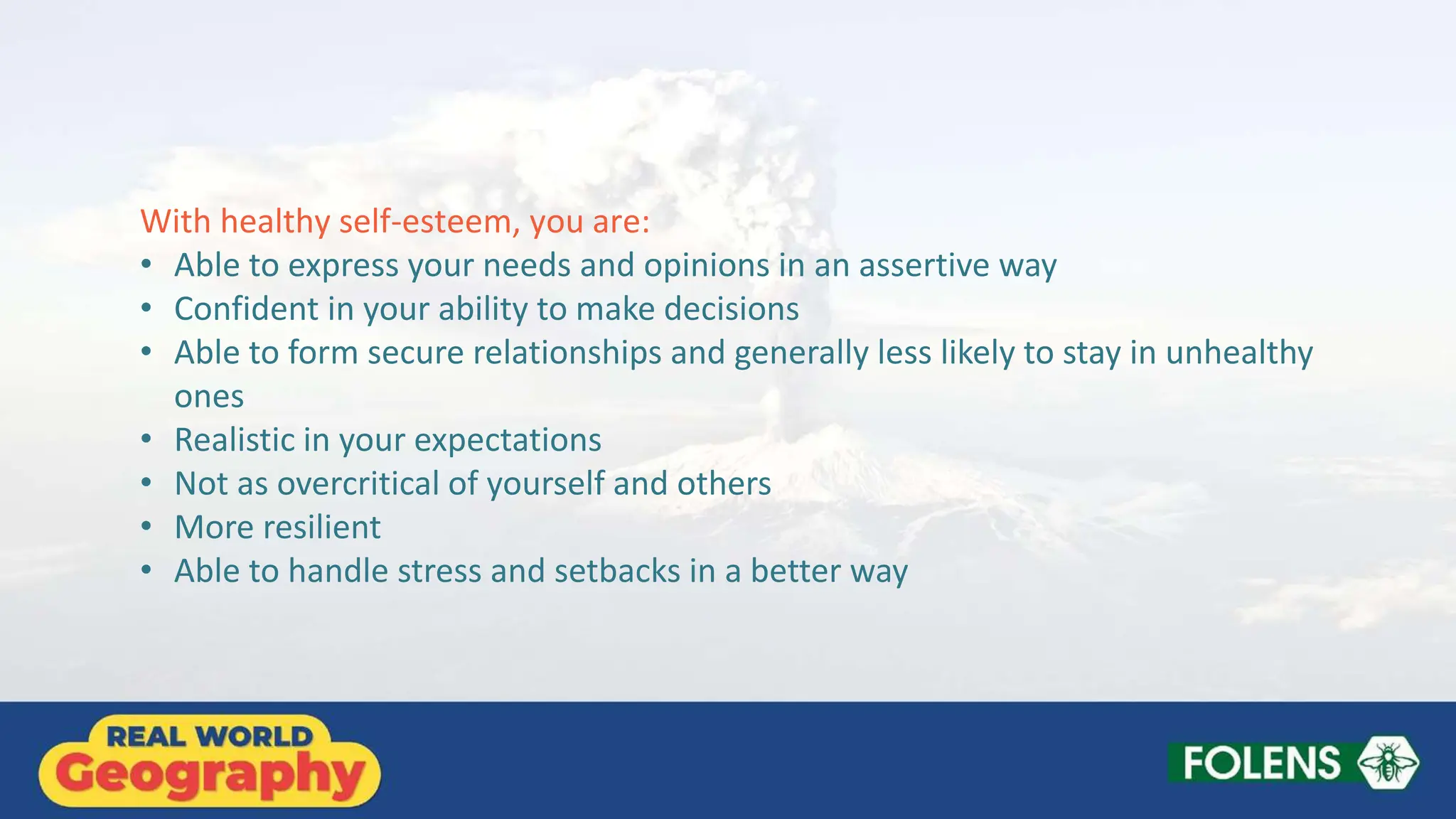 With healthy self-esteem, you are:
• Able to express your needs and opinions in an assertive way
• Confident in your ability to make decisions
• Able to form secure relationships and generally less likely to stay in unhealthy ones
• Realistic in your expectations
• Not as overcritical of yourself and others
• More resilient
• Able to handle stress and setbacks in a better way

REAL WORLD Geography

FOLENS